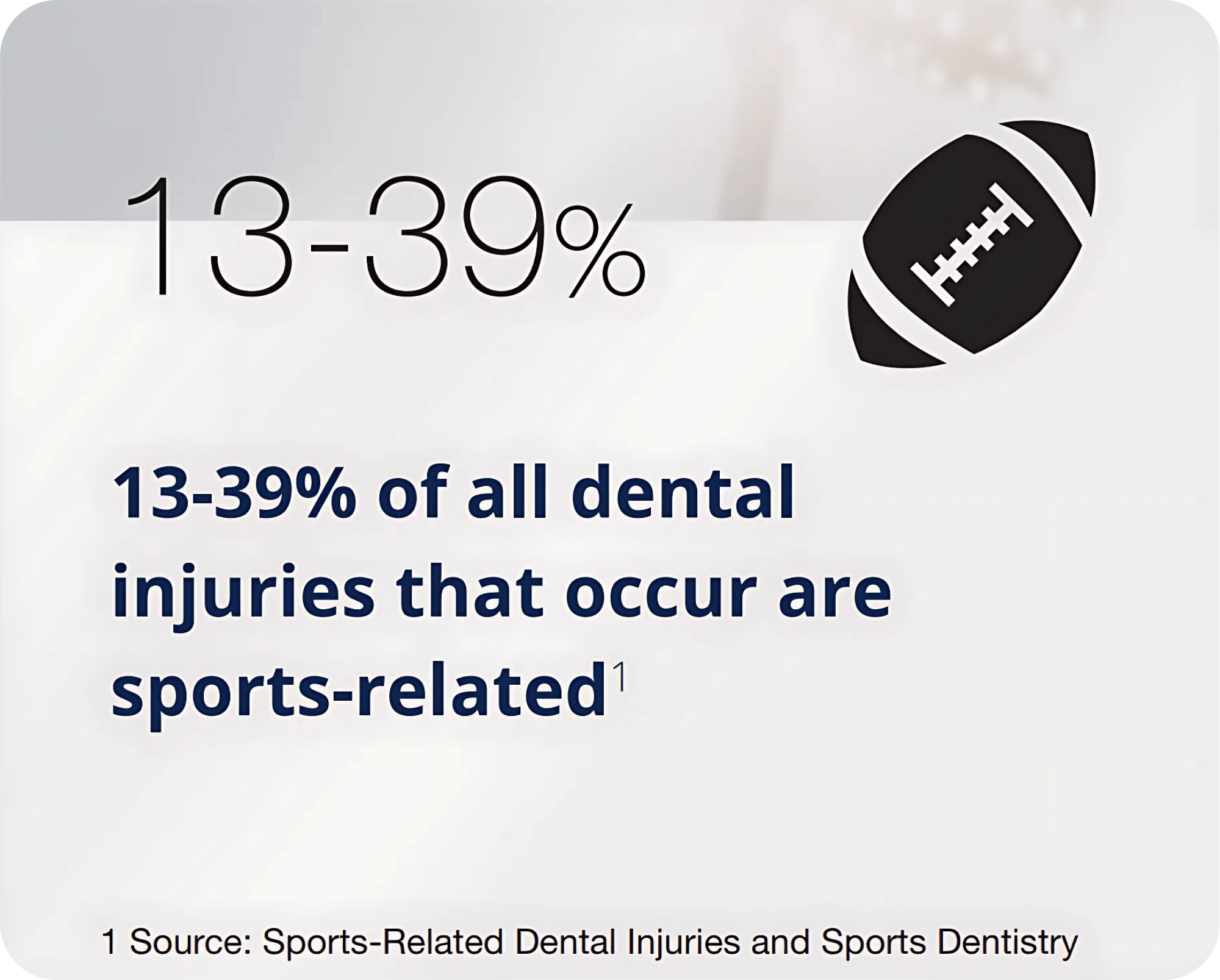 13-39%

13-39% of all dental injuries that occur are sports-related$^1$

1 Source: Sports-Related Dental Injuries and Sports Dentistry